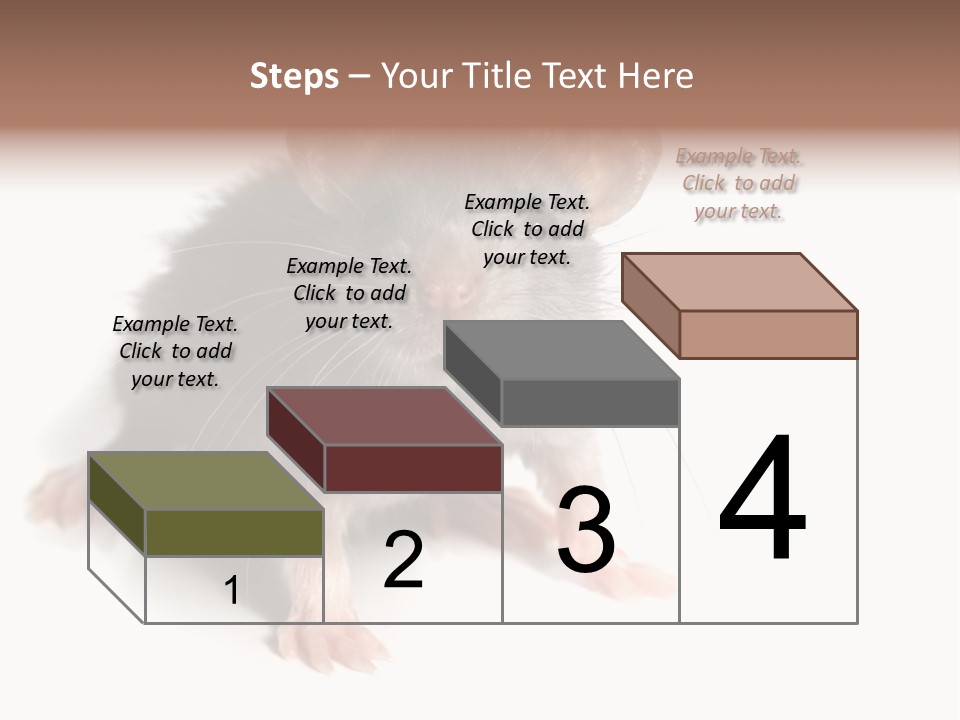 Steps – Your Title Text Here

Example Text. Click to add your text.

Example Text. Click to add your text.

Example Text. Click to add your text.

Example Text. Click to add your text.

1

2

3

4